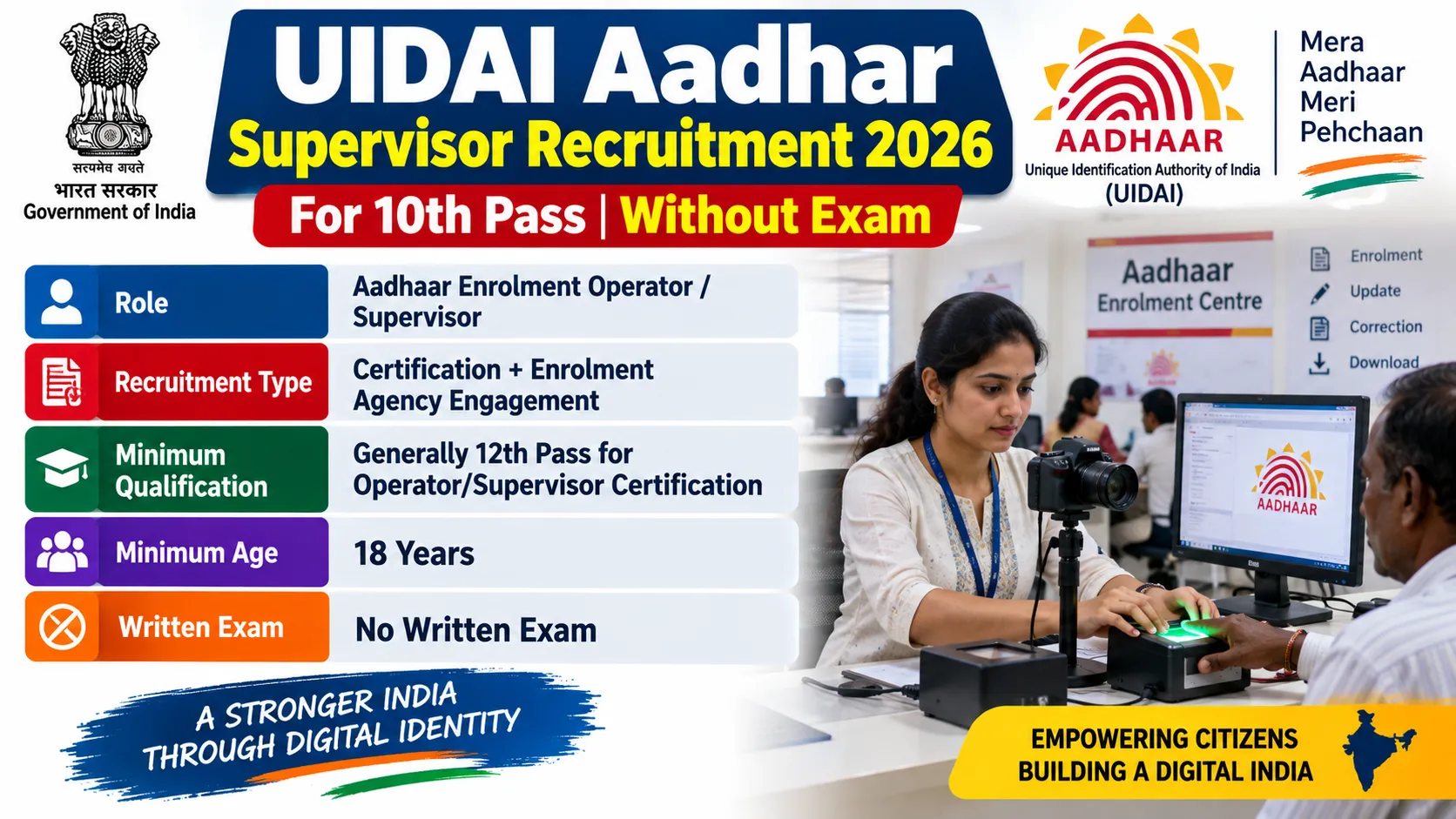 सत्यमेव जयते
भारत सरकार
Government of India

UIDAI Aadhar
Supervisor Recruitment 2026
For 10th Pass | Without Exam

AADHAAR
Unique Identification Authority of India
(UIDAI)

Mera Aadhaar Meri Pehchaan

| Role | Aadhaar Enrolment Operator / Supervisor |
|---|---|
| Recruitment Type | Certification + Enrolment Agency Engagement |
| Minimum Qualification | Generally 12th Pass for Operator/Supervisor Certification |
| Minimum Age | 18 Years |
| Written Exam | No Written Exam |

Aadhaar Enrolment Centre

Enrolment
Update
Correction
Download

AADHAAR

A STRONGER INDIA THROUGH DIGITAL IDENTITY

EMPOWERING CITIZENS
BUILDING A DIGITAL INDIA